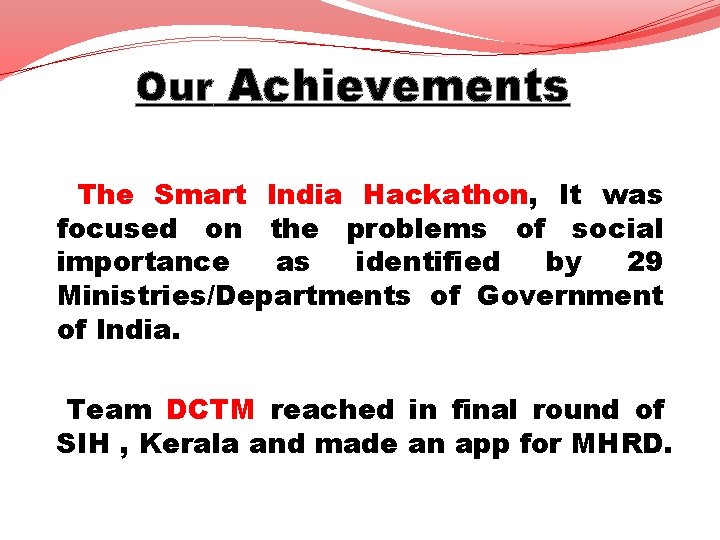 Our Achievements

The Smart India Hackathon, It was focused on the problems of social importance as identified by 29 Ministries/Departments of Government of India.

Team DCTM reached in final round of SIH , Kerala and made an app for MHRD.